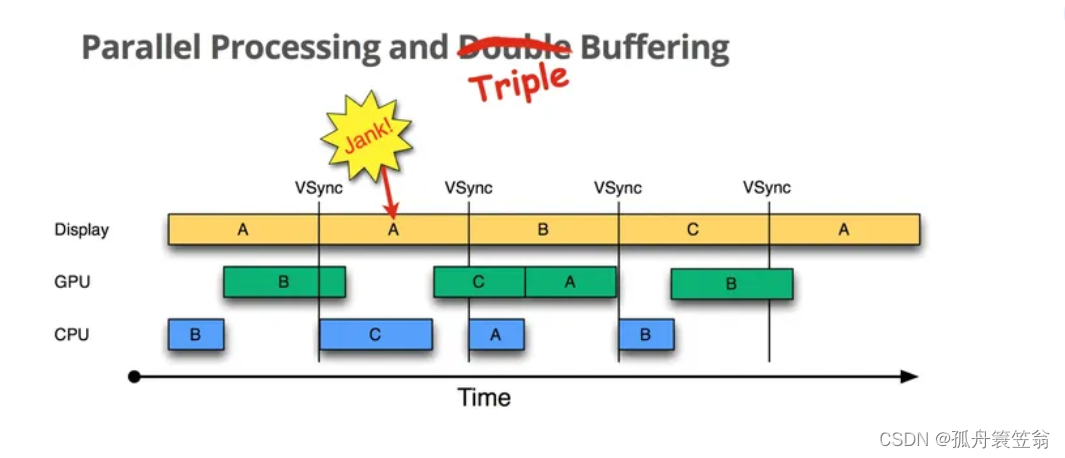 Parallel Processing and Double Buffering
Triple

Jank!

VSync VSync VSync VSync

Display A A B C A

GPU B C A B

CPU B C A B

Time

CSDN @孤舟簑笠翁